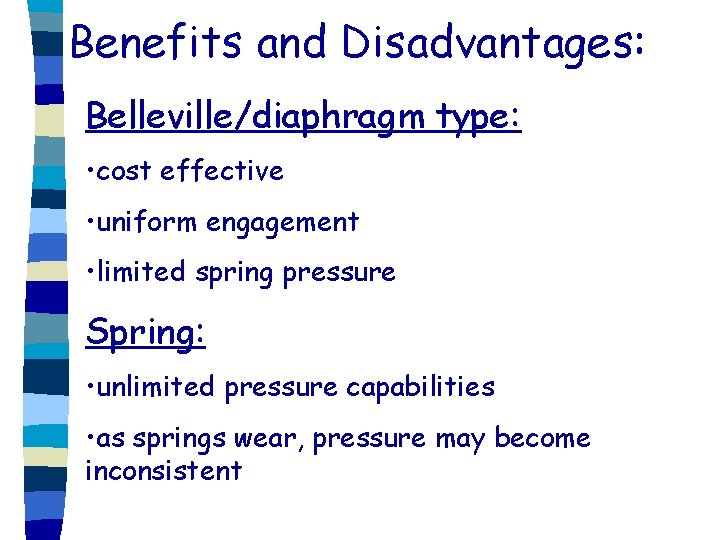 Benefits and Disadvantages:

Belleville/diaphragm type:

•cost effective

•uniform engagement

•limited spring pressure

Spring:

•unlimited pressure capabilities

•as springs wear, pressure may become inconsistent